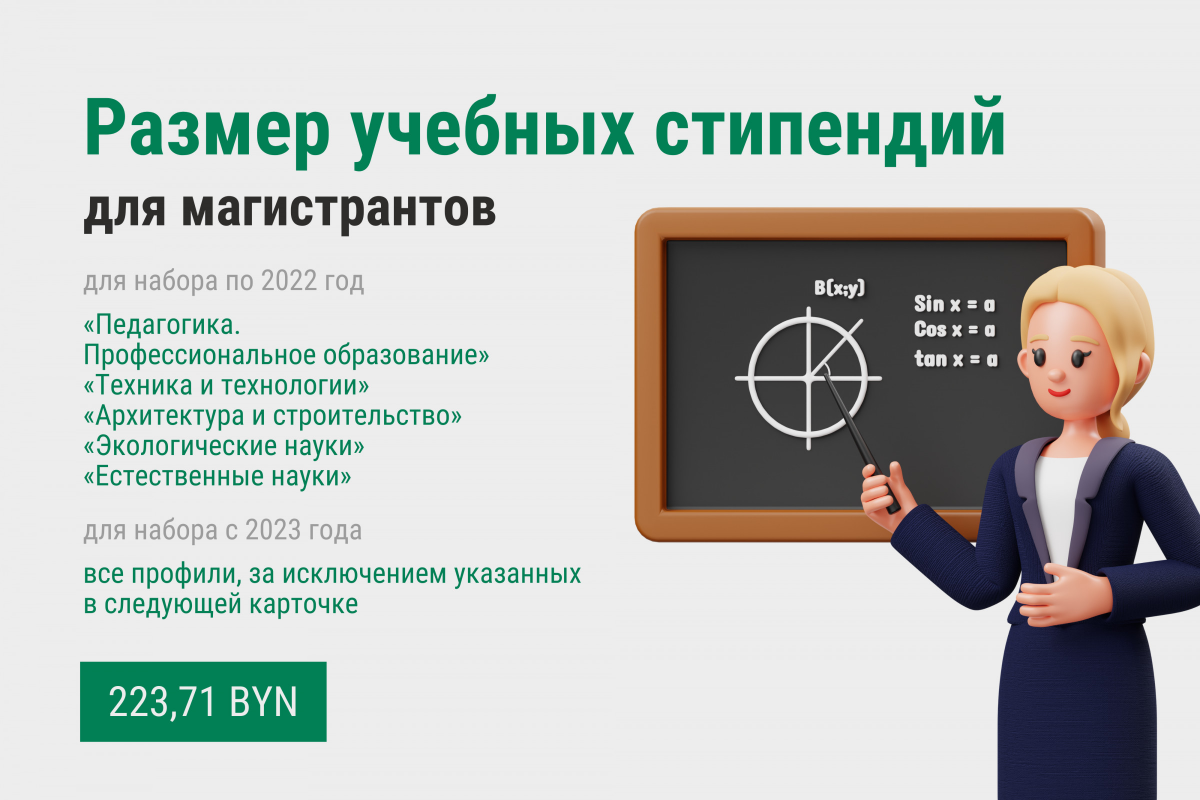 Размер учебных стипендий
для магистрантов

для набора по 2022 год

«Педагогика.
Профессиональное образование»
«Техника и технологии»
«Архитектура и строительство»
«Экологические науки»
«Естественные науки»

для набора с 2023 года

все профили, за исключением указанных в следующей карточке

223,71 BYN

B(x;y)

Sin x = a
Cos x = a
tan x = a